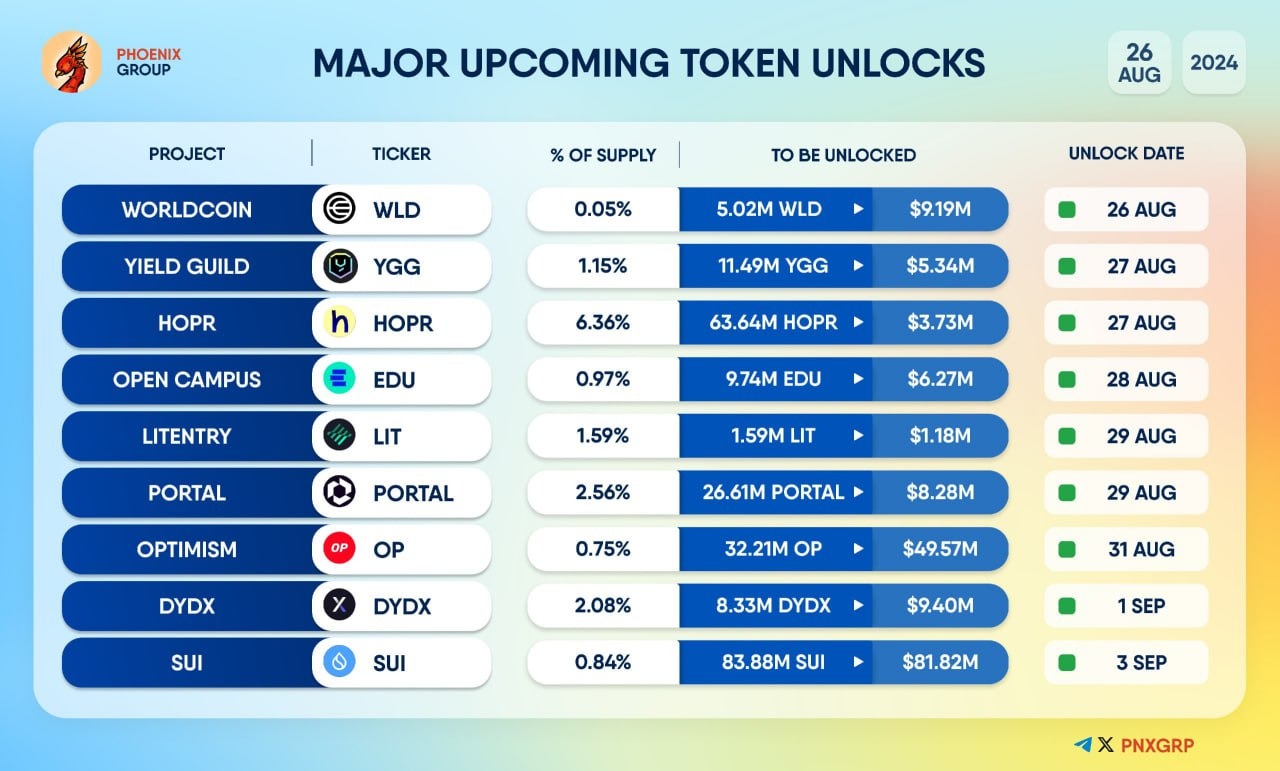 PHOENIX GROUP

MAJOR UPCOMING TOKEN UNLOCKS

26 AUG

2024

| PROJECT | TICKER | % OF SUPPLY | TO BE UNLOCKED | | UNLOCK DATE |
|---|---|---|---|---|---|
| WORLDCOIN | WLD | 0.05% | 5.02M WLD | $9.19M | 26 AUG |
| YIELD GUILD | YGG | 1.15% | 11.49M YGG | $5.34M | 27 AUG |
| HOPR | HOPR | 6.36% | 63.64M HOPR | $3.73M | 27 AUG |
| OPEN CAMPUS | EDU | 0.97% | 9.74M EDU | $6.27M | 28 AUG |
| LITENTRY | LIT | 1.59% | 1.59M LIT | $1.18M | 29 AUG |
| PORTAL | PORTAL | 2.56% | 26.61M PORTAL | $8.28M | 29 AUG |
| OPTIMISM | OP | 0.75% | 32.21M OP | $49.57M | 31 AUG |
| DYDX | DYDX | 2.08% | 8.33M DYDX | $9.40M | 1 SEP |
| SUI | SUI | 0.84% | 83.88M SUI | $81.82M | 3 SEP |

PNXGRP